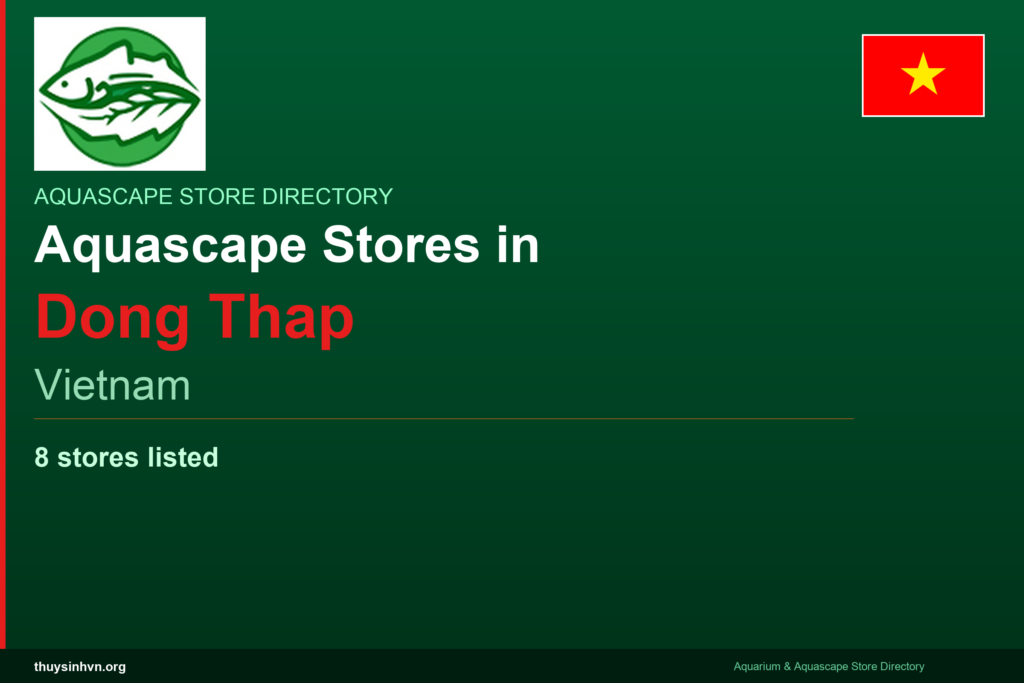 AQUASCAPE STORE DIRECTORY

Aquascape Stores in

Dong Thap

Vietnam

8 stores listed

thuysinhvn.org

Aquarium & Aquascape Store Directory